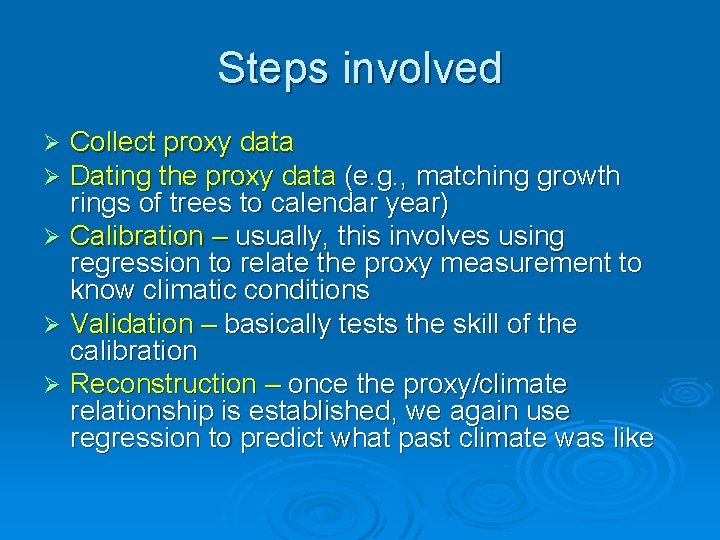 Steps involved

➢ Collect proxy data
➢ Dating the proxy data (e.g., matching growth rings of trees to calendar year)
➢ Calibration – usually, this involves using regression to relate the proxy measurement to know climatic conditions
➢ Validation – basically tests the skill of the calibration
➢ Reconstruction – once the proxy/climate relationship is established, we again use regression to predict what past climate was like